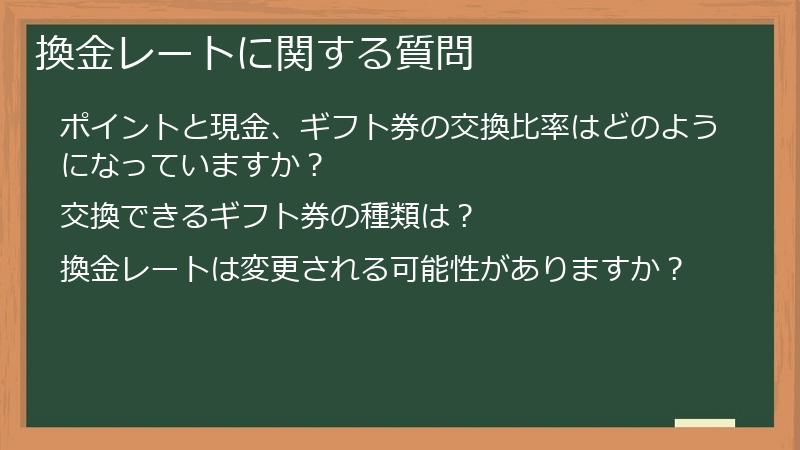 換金レートに関する質問

ポイントと現金、ギフト券の交換比率はどのようになっていますか？

交換できるギフト券の種類は？

換金レートは変更される可能性がありますか？